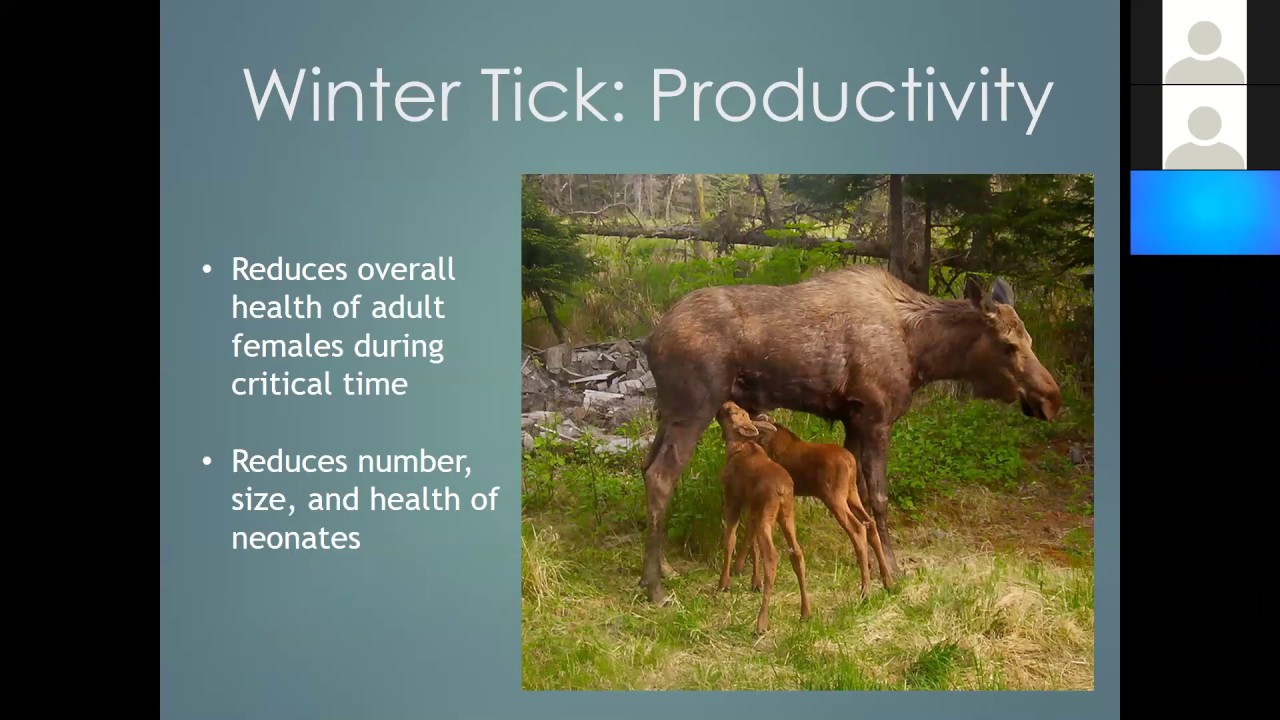 Winter Tick: Productivity

• Reduces overall health of adult females during critical time

• Reduces number, size, and health of neonates